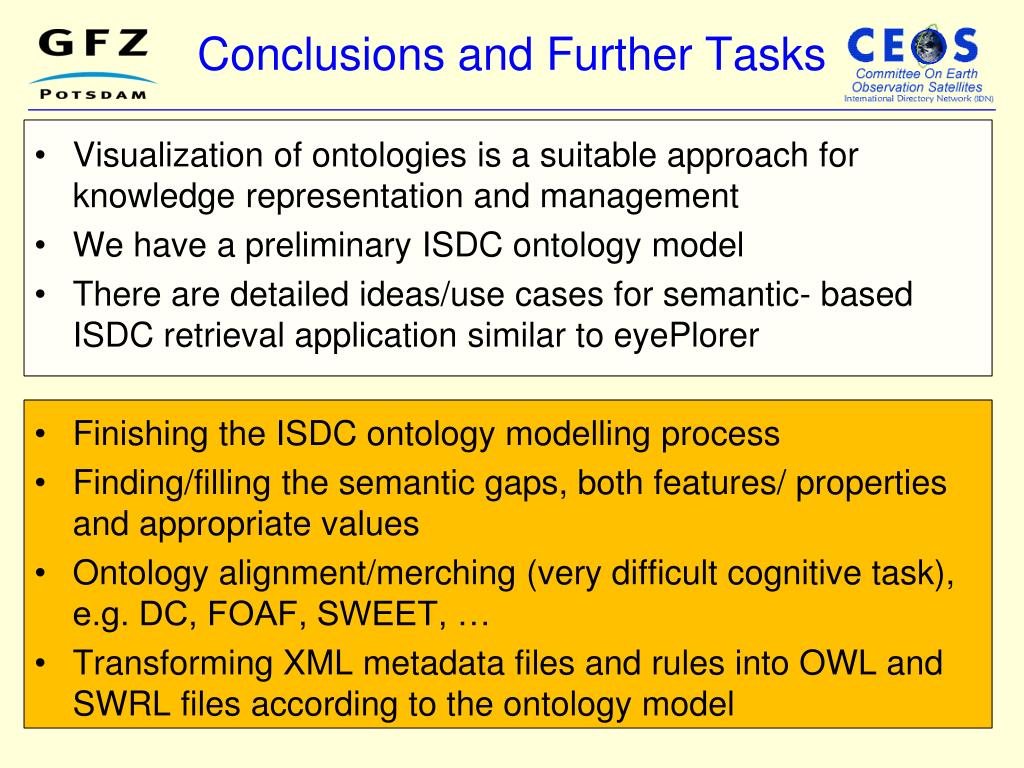 GFZ
POTSDAM

Conclusions and Further Tasks

CEOS
Committee On Earth Observation Satellites
International Directory Network (IDN)

• Visualization of ontologies is a suitable approach for knowledge representation and management
• We have a preliminary ISDC ontology model
• There are detailed ideas/use cases for semantic- based ISDC retrieval application similar to eyePlorer

• Finishing the ISDC ontology modelling process
• Finding/filling the semantic gaps, both features/ properties and appropriate values
• Ontology alignment/merching (very difficult cognitive task), e.g. DC, FOAF, SWEET, …
• Transforming XML metadata files and rules into OWL and SWRL files according to the ontology model